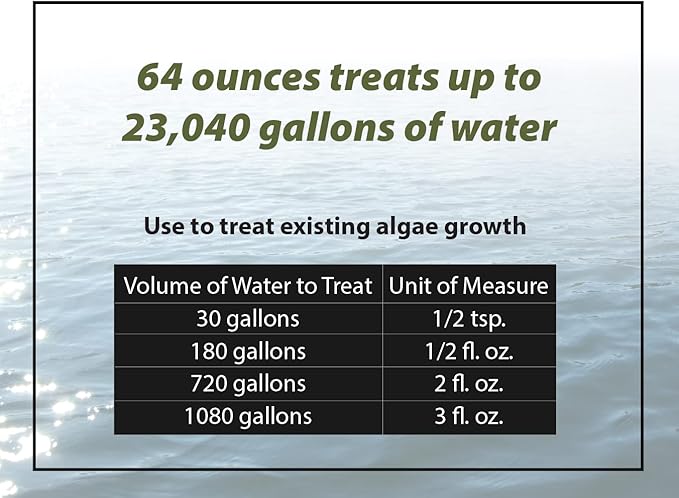 64 ounces treats up to 23,040 gallons of water

Use to treat existing algae growth

| Volume of Water to Treat | Unit of Measure |
|---|---|
| 30 gallons | 1/2 tsp. |
| 180 gallons | 1/2 fl. oz. |
| 720 gallons | 2 fl. oz. |
| 1080 gallons | 3 fl. oz. |